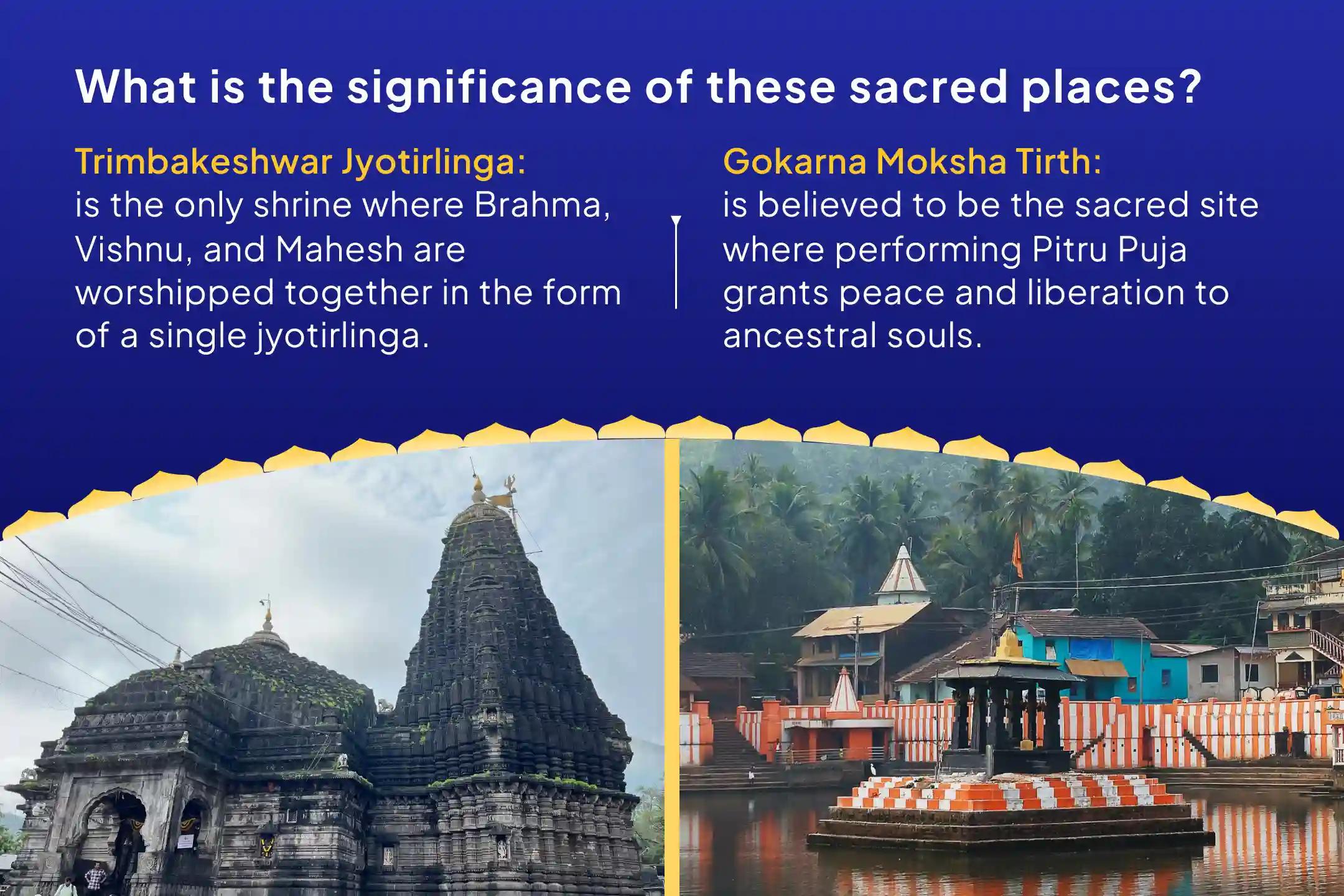 What is the significance of these sacred places?

Trimbakeshwar Jyotirlinga:
is the only shrine where Brahma, Vishnu, and Mahesh are worshipped together in the form of a single jyotirlinga.

Gokarna Moksha Tirth:
is believed to be the sacred site where performing Pitru Puja grants peace and liberation to ancestral souls.